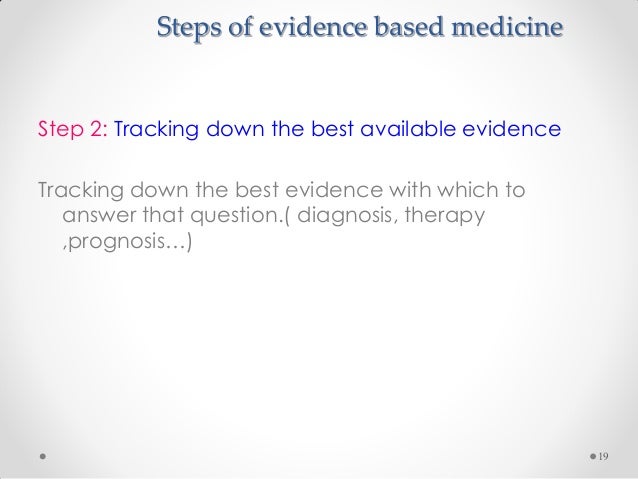 Steps of evidence based medicine

Step 2: Tracking down the best available evidence

Tracking down the best evidence with which to answer that question.( diagnosis, therapy ,prognosis…)

19